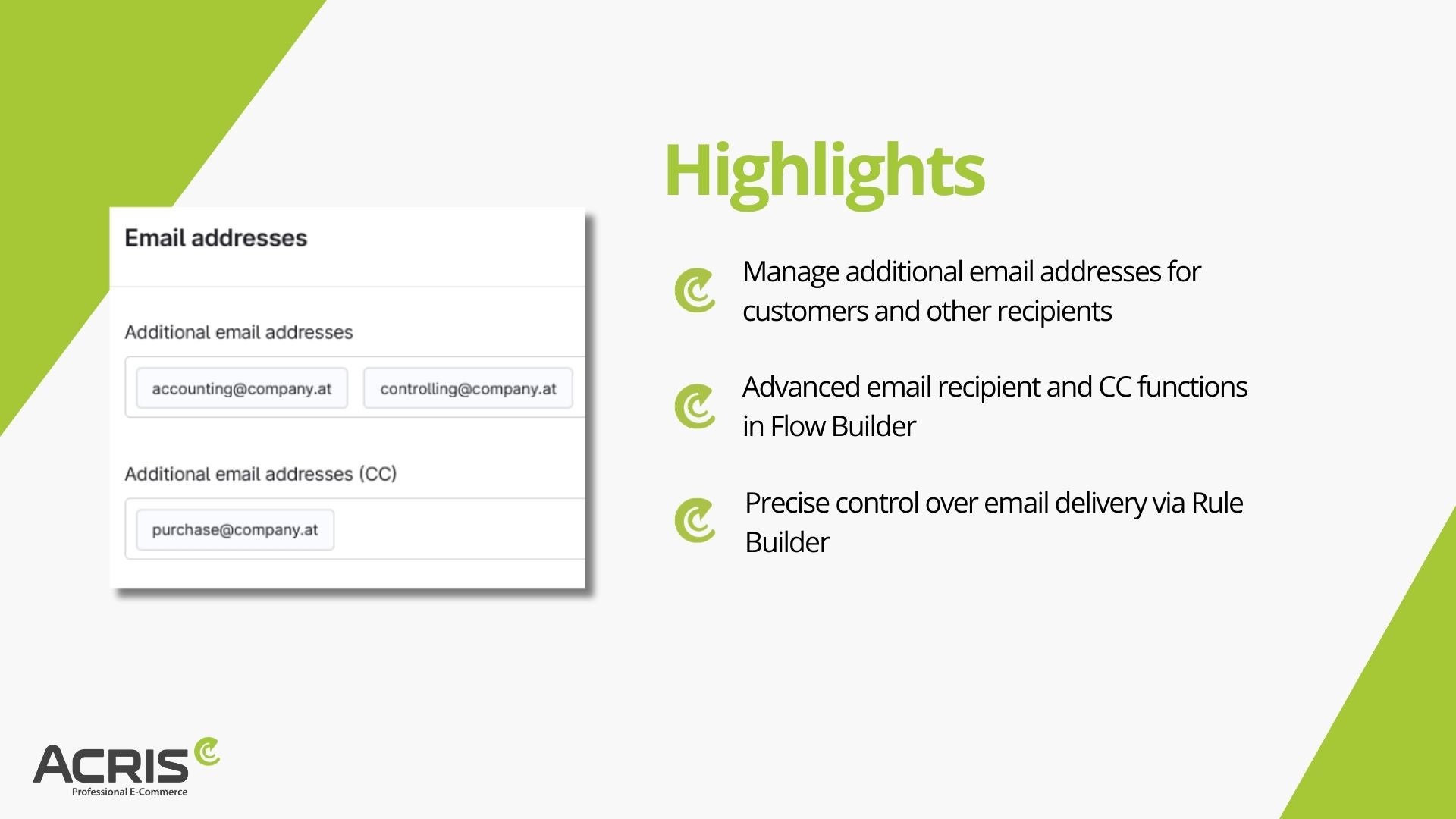 Email addresses

Additional email addresses

accounting@company.at

controlling@company.at

Additional email addresses (CC)

purchase@company.at

Highlights

Manage additional email addresses for customers and other recipients

Advanced email recipient and CC functions in Flow Builder

Precise control over email delivery via Rule Builder

ACRIS
Professional E-Commerce